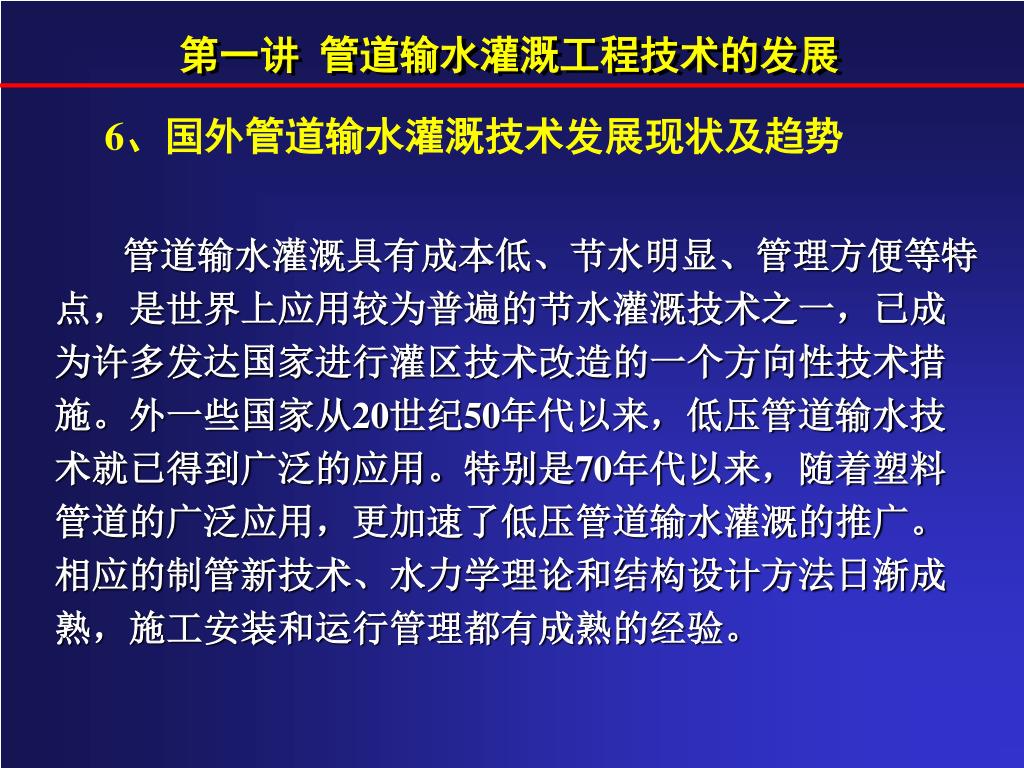 第一讲 管道输水灌溉工程技术的发展

6、国外管道输水灌溉技术发展现状及趋势

管道输水灌溉具有成本低、节水明显、管理方便等特点，是世界上应用较为普遍的节水灌溉技术之一，已成为许多发达国家进行灌区技术改造的一个方向性技术措施。外一些国家从20世纪50年代以来，低压管道输水技术就已得到广泛的应用。特别是70年代以来，随着塑料管道的广泛应用，更加速了低压管道输水灌溉的推广。相应的制管新技术、水力学理论和结构设计方法日渐成熟，施工安装和运行管理都有成熟的经验。